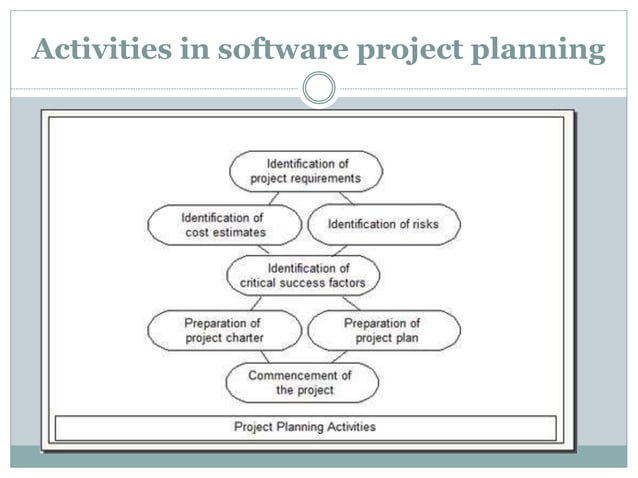 Activities in software project planning

Identification of project requirements

Identification of cost estimates

Identification of risks

Identification of critical success factors

Preparation of project charter

Preparation of project plan

Commencement of the project

Project Planning Activities